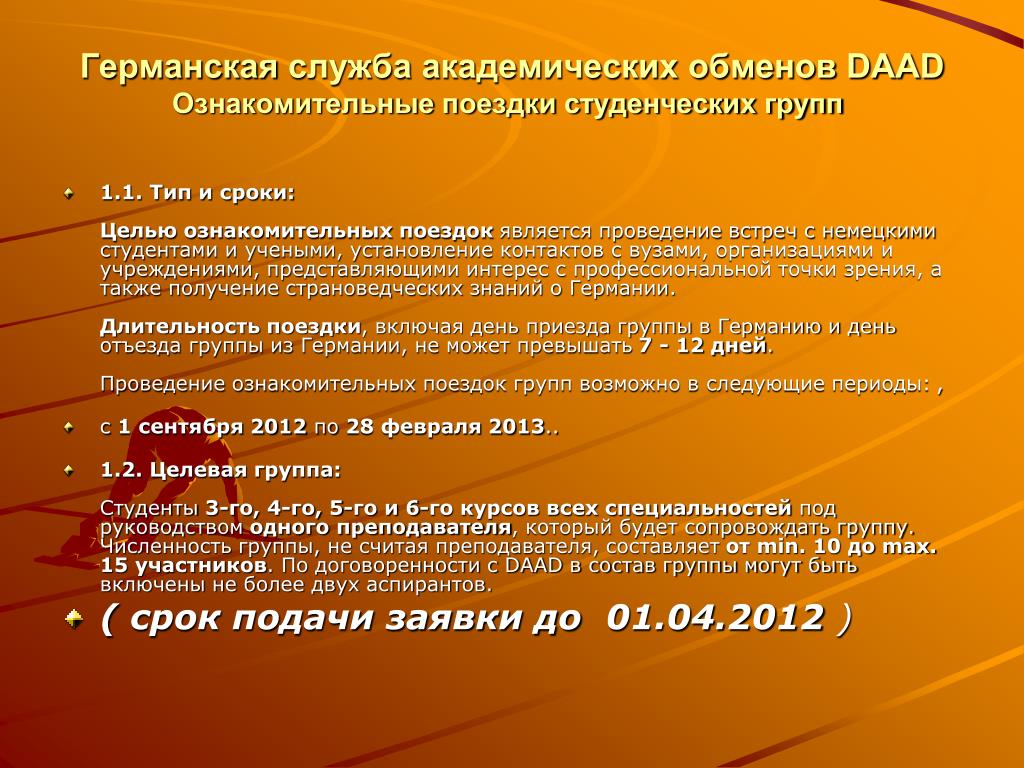 Германская служба академических обменов DAAD
Ознакомительные поездки студенческих групп

1.1. Тип и сроки:

Целью ознакомительных поездок является проведение встреч с немецкими студентами и учеными, установление контактов с вузами, организациями и учреждениями, представляющими интерес с профессиональной точки зрения, а также получение страноведческих знаний о Германии.

Длительность поездки, включая день приезда группы в Германию и день отъезда группы из Германии, не может превышать 7 - 12 дней.

Проведение ознакомительных поездок групп возможно в следующие периоды: ,

с 1 сентября 2012 по 28 февраля 2013..

1.2. Целевая группа:

Студенты 3-го, 4-го, 5-го и 6-го курсов всех специальностей под руководством одного преподавателя, который будет сопровождать группу. Численность группы, не считая преподавателя, составляет от min. 10 до max. 15 участников. По договоренности с DAAD в состав группы могут быть включены не более двух аспирантов.

( срок подачи заявки до 01.04.2012 )